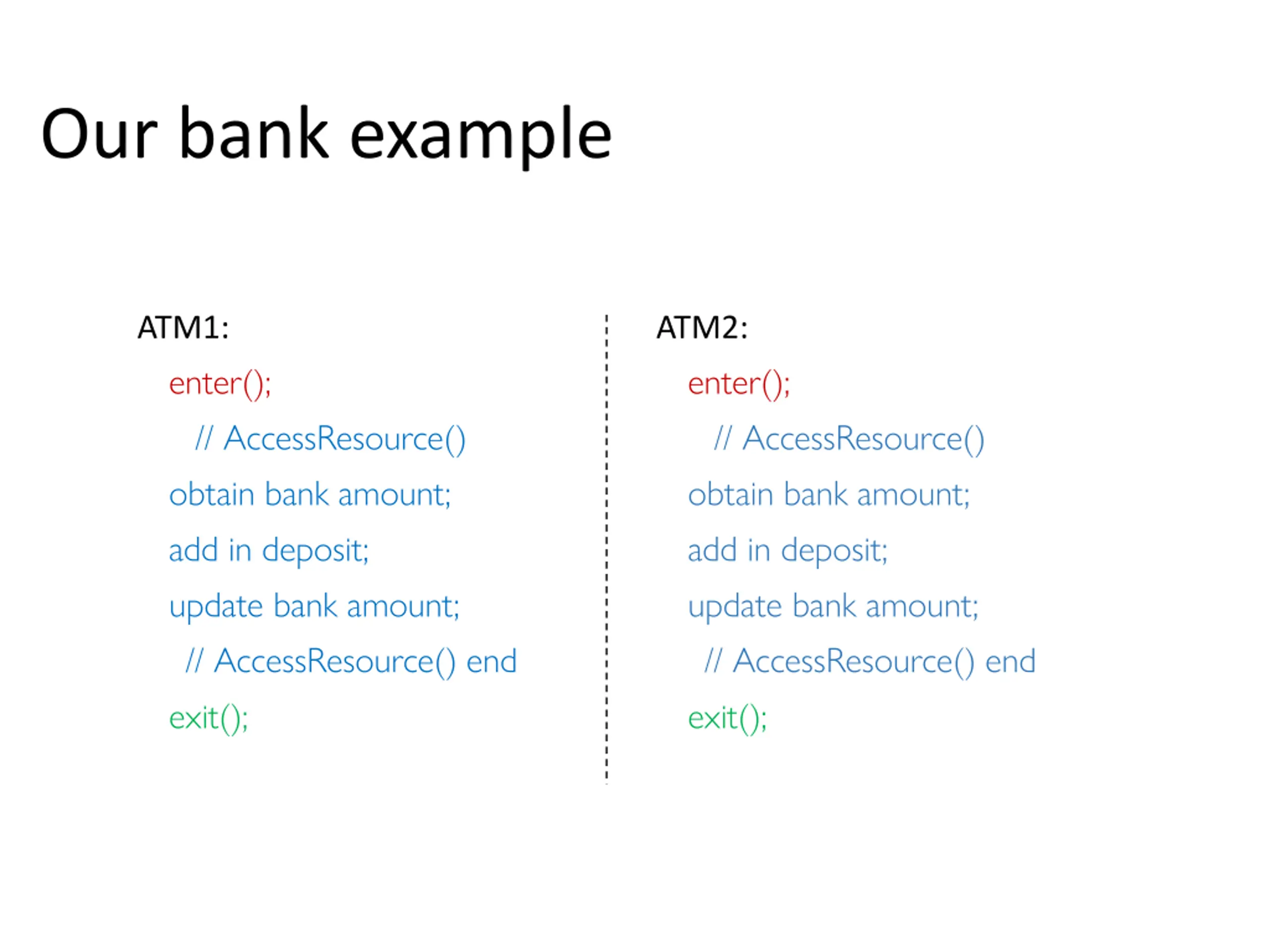 Our bank example

ATM1:
enter();
// AccessResource()
obtain bank amount;
add in deposit;
update bank amount;
// AccessResource() end
exit();

ATM2:
enter();
// AccessResource()
obtain bank amount;
add in deposit;
update bank amount;
// AccessResource() end
exit();